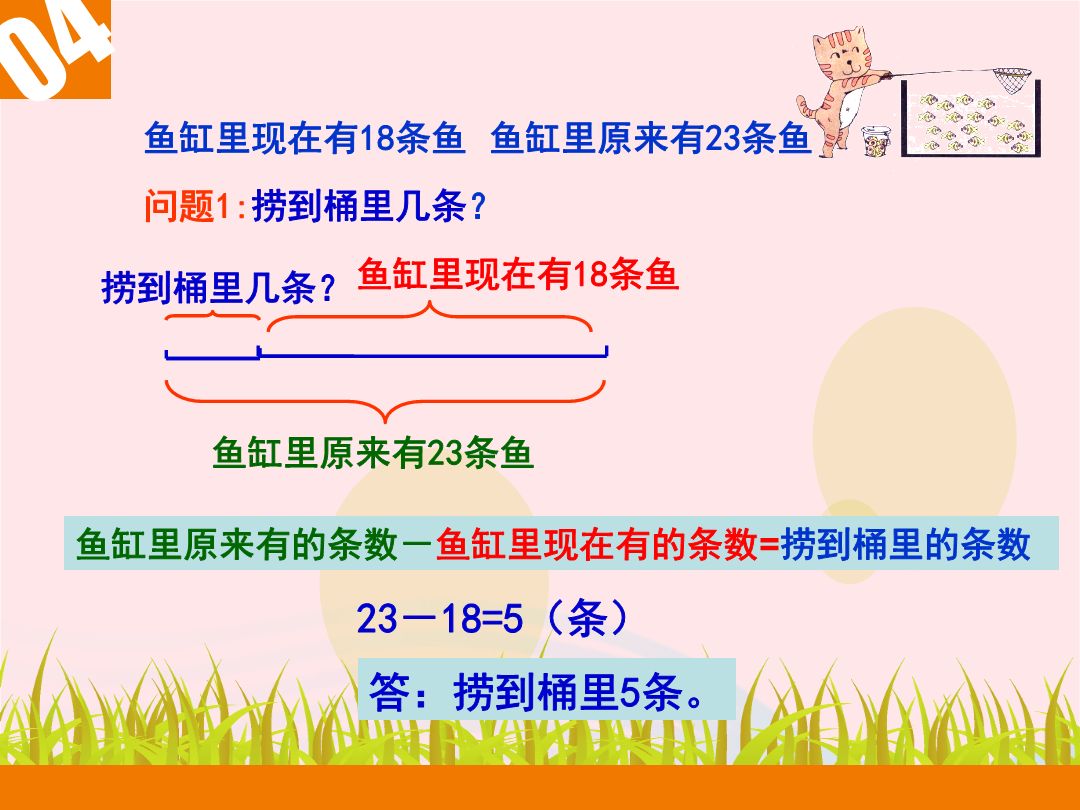 04

鱼缸里现在有18条鱼 鱼缸里原来有23条鱼

问题1:捞到桶里几条?

捞到桶里几条? 鱼缸里现在有18条鱼

鱼缸里原来有23条鱼

鱼缸里原来有的条数－鱼缸里现在有的条数=捞到桶里的条数

23－18=5(条)

答:捞到桶里5条。